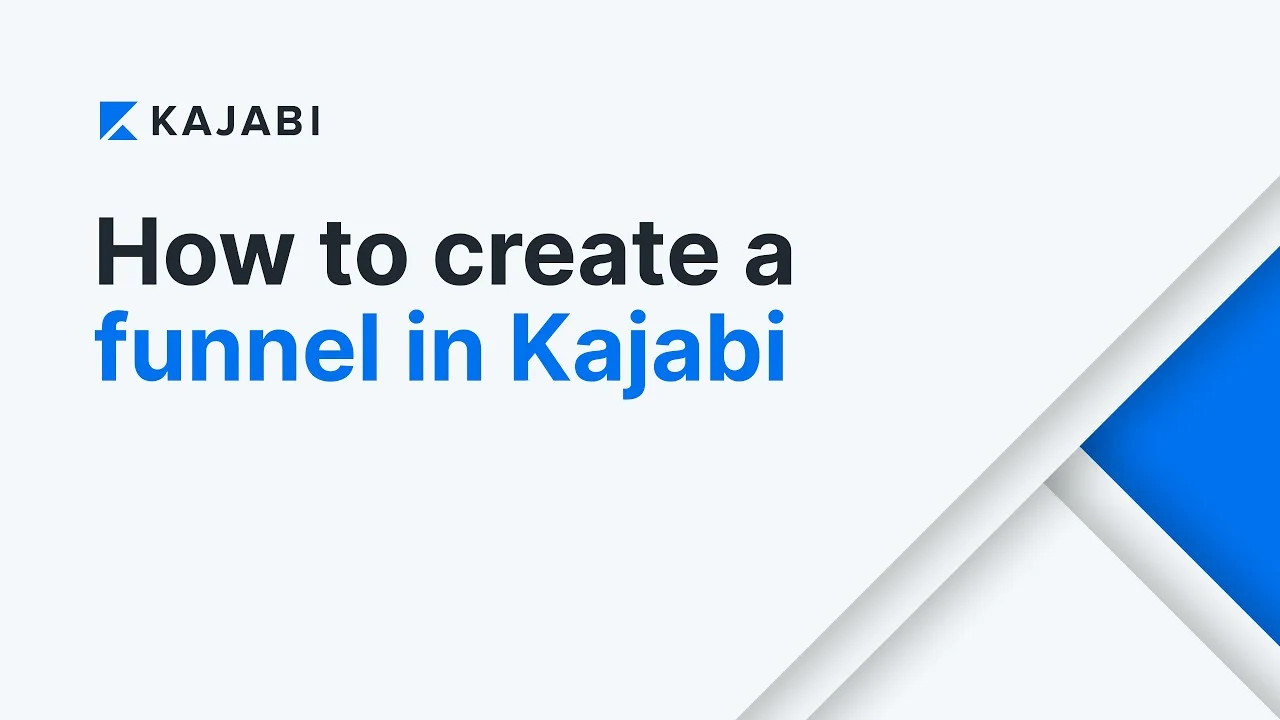 KAJABI

How to create a funnel in Kajabi